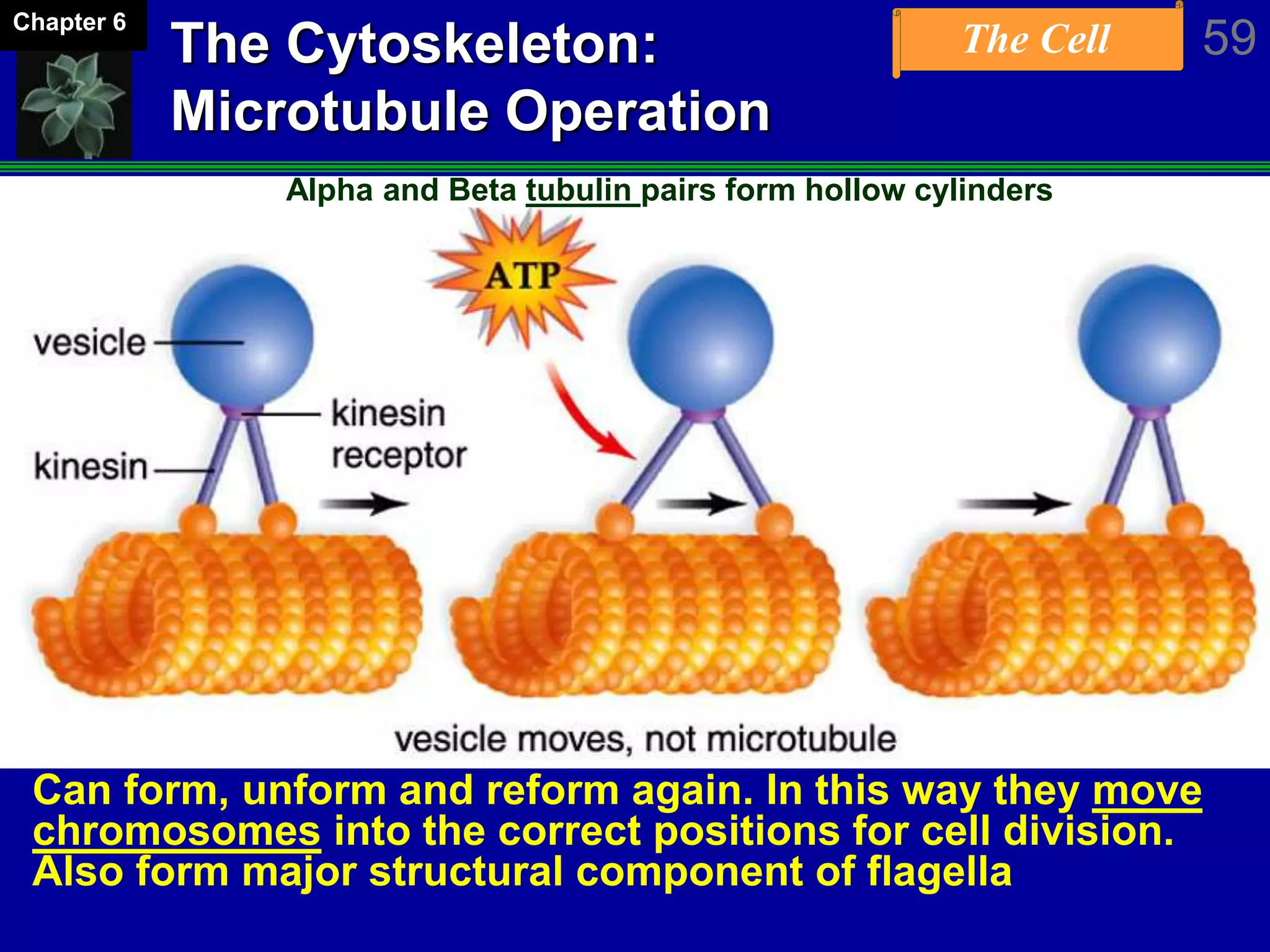 Chapter 6

The Cytoskeleton: Microtubule Operation

The Cell

59

Alpha and Beta tubulin pairs form hollow cylinders

ATP

vesicle

kinesin receptor

kinesin

vesicle moves, not microtubule

Can form, unform and reform again. In this way they move chromosomes into the correct positions for cell division. Also form major structural component of flagella